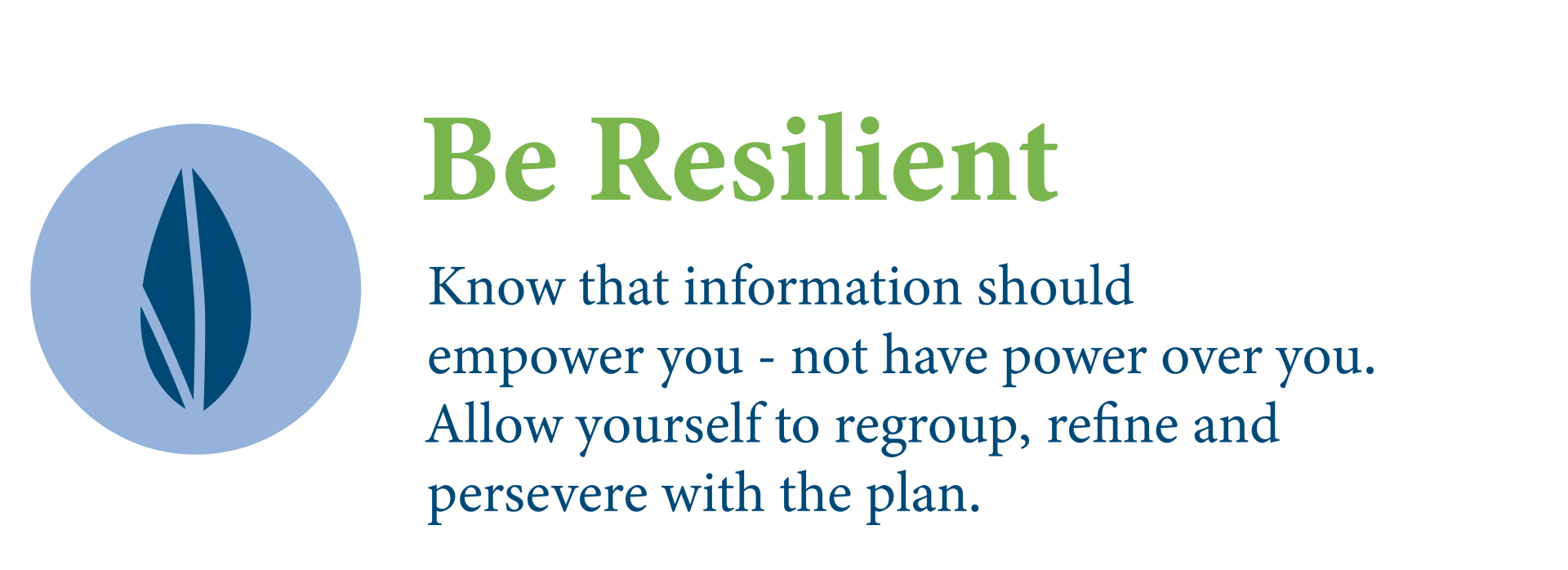 Be Resilient

Know that information should empower you - not have power over you. Allow yourself to regroup, refine and persevere with the plan.